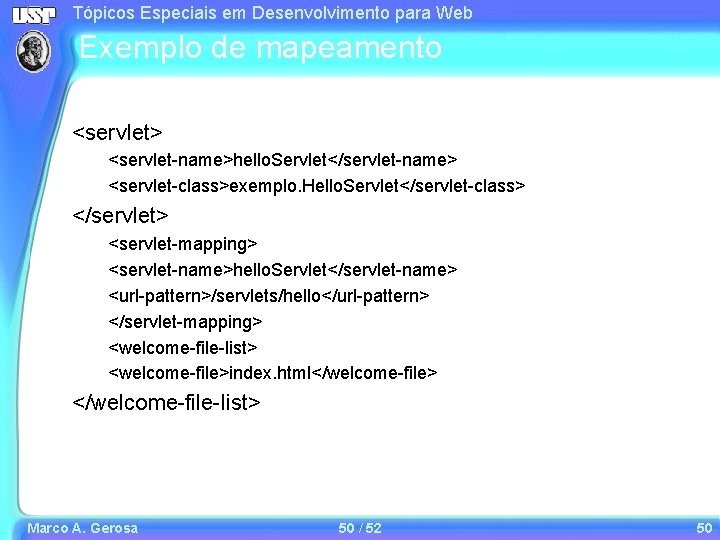 USP

Tópicos Especiais em Desenvolvimento para Web

Exemplo de mapeamento

<servlet>
<servlet-name>helloServlet</servlet-name>
<servlet-class>exemplo.HelloServlet</servlet-class>
</servlet>
<servlet-mapping>
<servlet-name>helloServlet</servlet-name>
<url-pattern>/servlets/hello</url-pattern>
</servlet-mapping>
<welcome-file-list>
<welcome-file>index.html</welcome-file>
</welcome-file-list>

Marco A. Gerosa 50 / 52 50